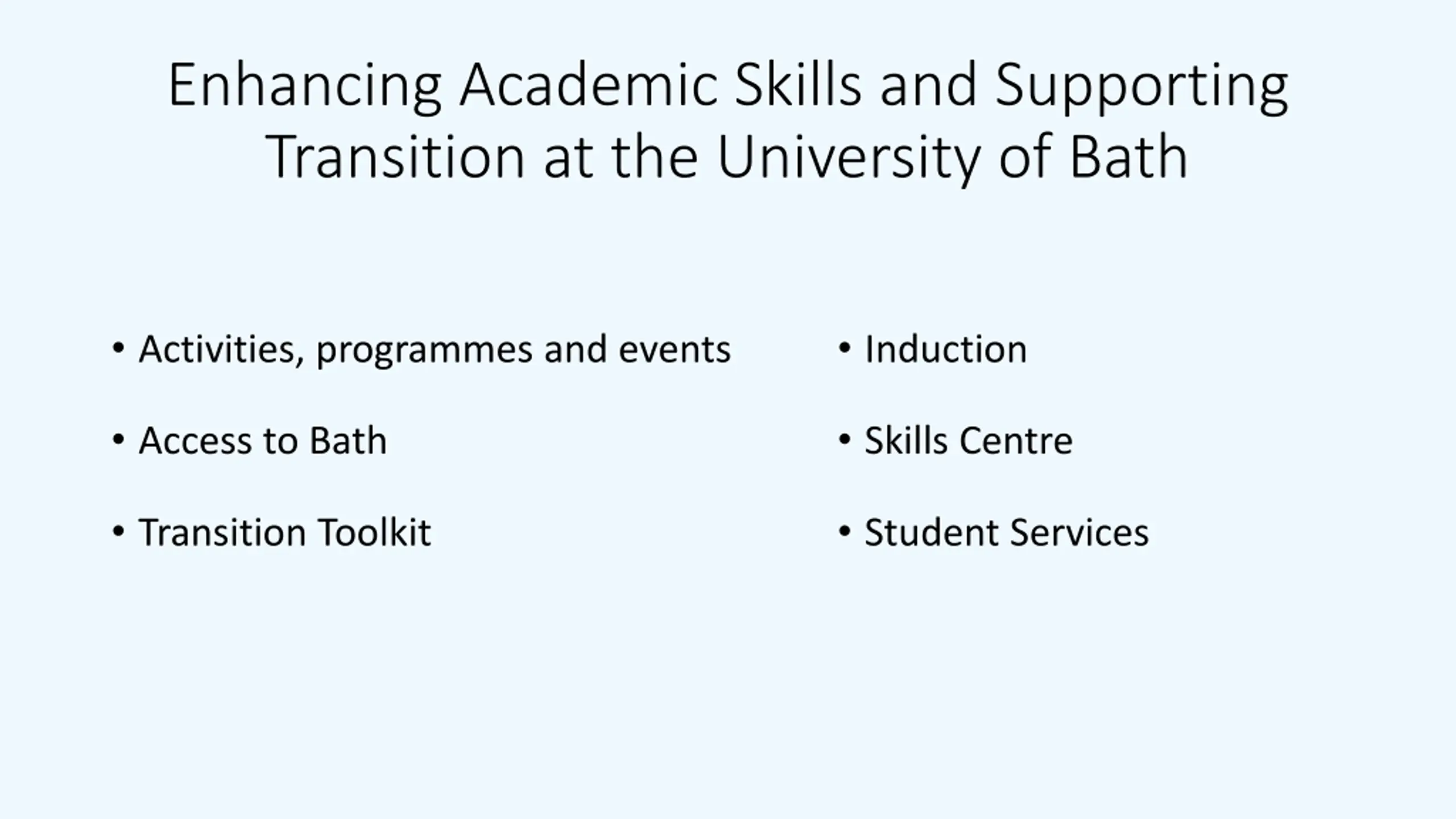 Enhancing Academic Skills and Supporting Transition at the University of Bath

• Activities, programmes and events

• Access to Bath

• Transition Toolkit

• Induction

• Skills Centre

• Student Services